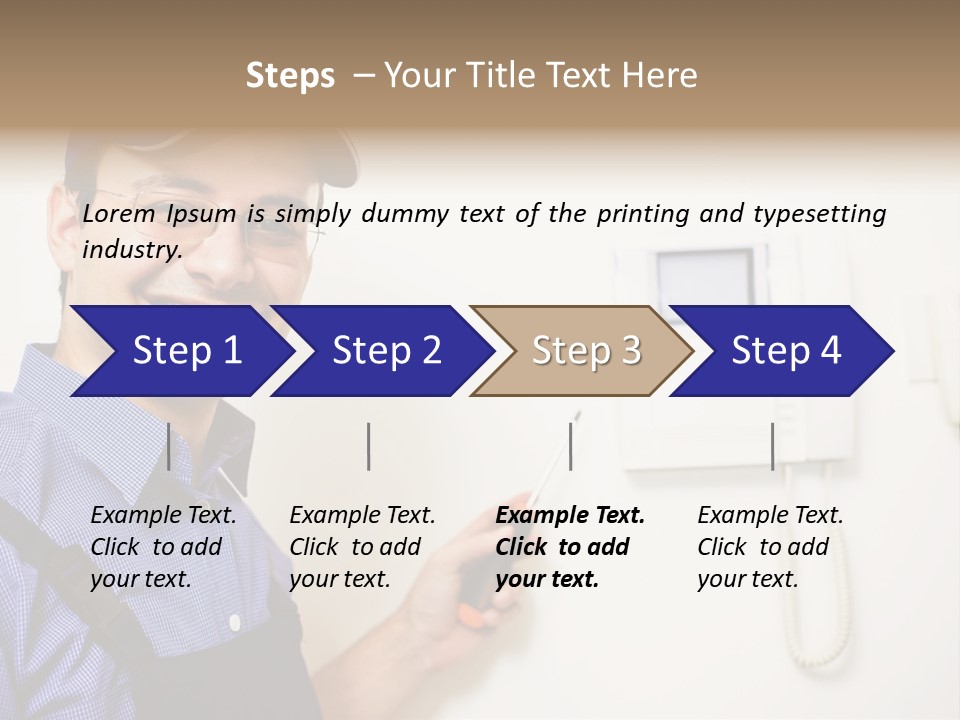 Steps – Your Title Text Here

Lorem Ipsum is simply dummy text of the printing and typesetting industry.

Step 1

Step 2

Step 3

Step 4

Example Text. Click to add your text.

Example Text. Click to add your text.

Example Text. Click to add your text.

Example Text. Click to add your text.